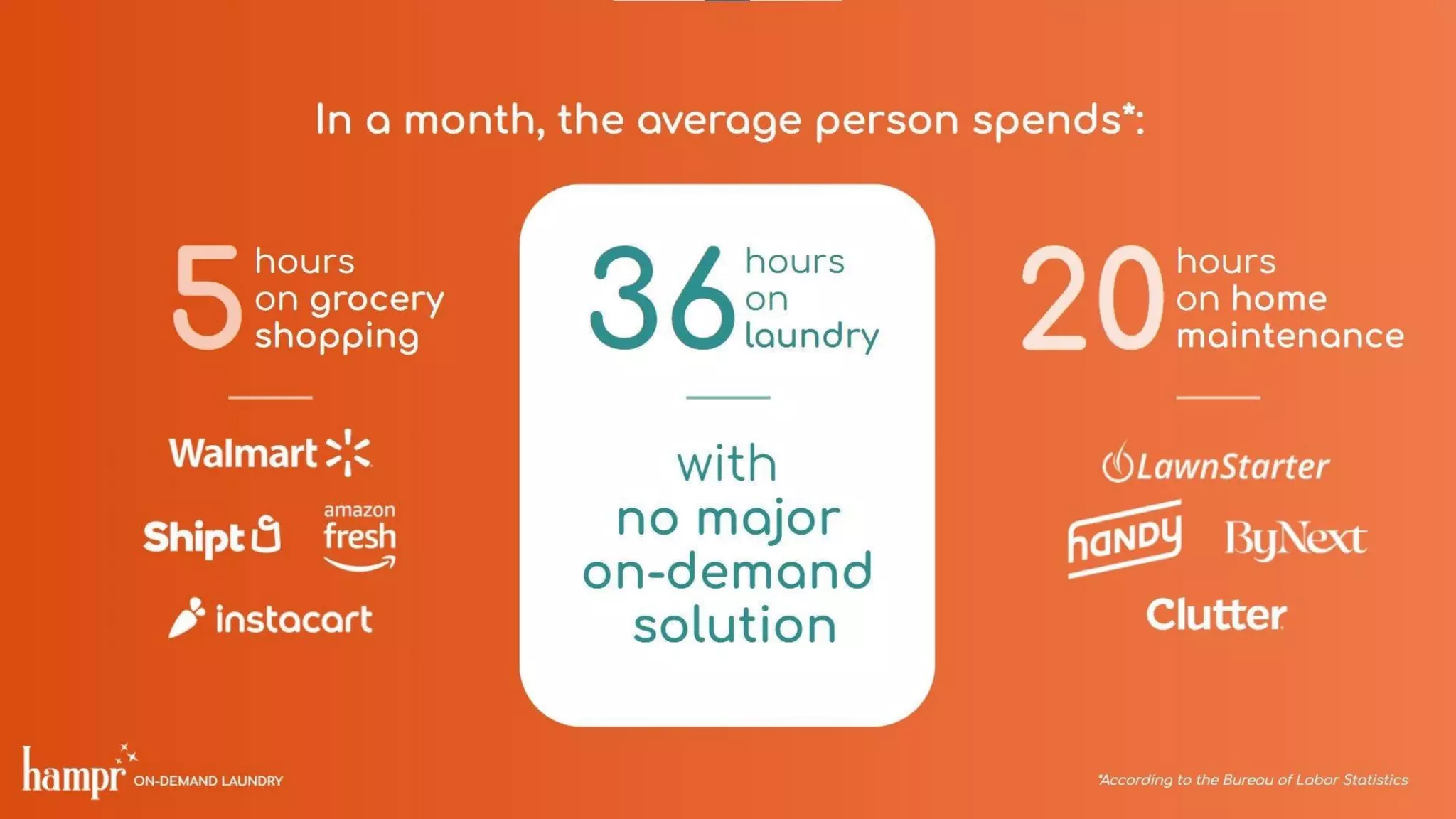 In a month, the average person spends*:

5 hours on grocery shopping

Walmart

Shipt

amazon fresh

instacart

36 hours on laundry

with no major on-demand solution

20 hours on home maintenance

LawnStarter

handy

ByNext

Clutter

hampr ON-DEMAND LAUNDRY

*According to the Bureau of Labor Statistics